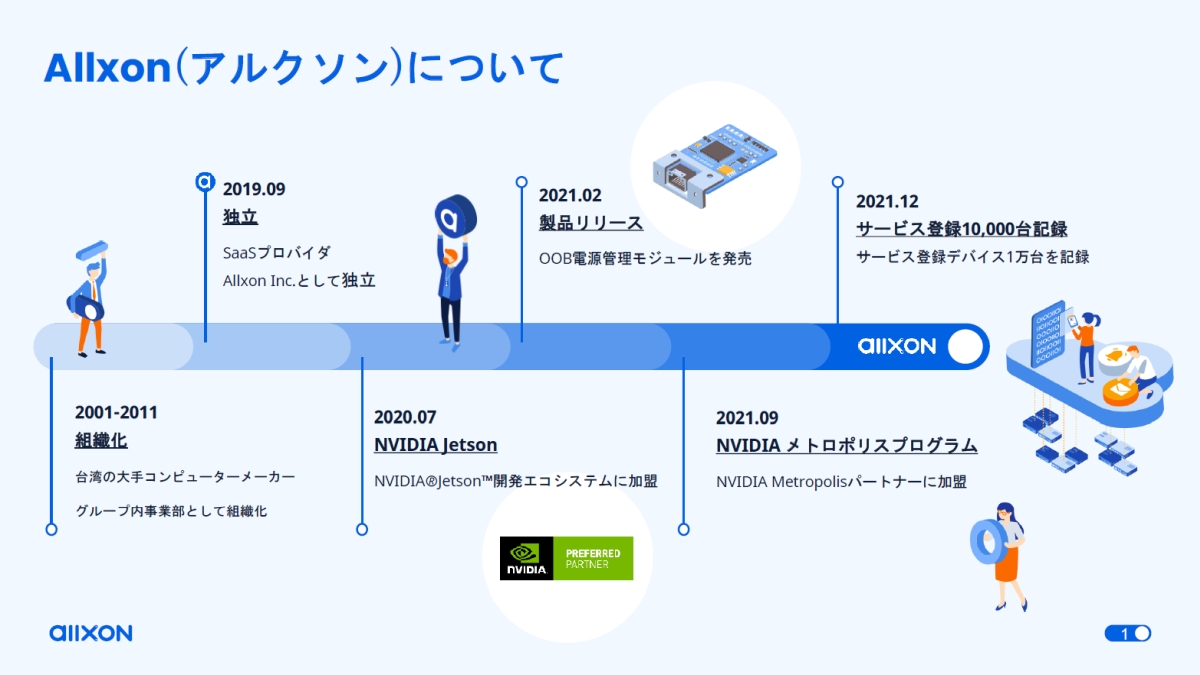 Allxon(アルクソン)について

2019.09
独立
SaaSプロバイダ
Allxon Inc.として独立

2021.02
製品リリース
OOB電源管理モジュールを発売

2021.12
サービス登録10,000台記録
サービス登録デバイス1万台を記録

allxon

2001-2011
組織化
台湾の大手コンピューターメーカー
グループ内事業部として組織化

2020.07
NVIDIA Jetson
NVIDIA®Jetson™開発エコシステムに加盟

NVIDIA PREFERRED PARTNER

2021.09
NVIDIA メトロポリスプログラム
NVIDIA Metropolisパートナーに加盟

allxon

1